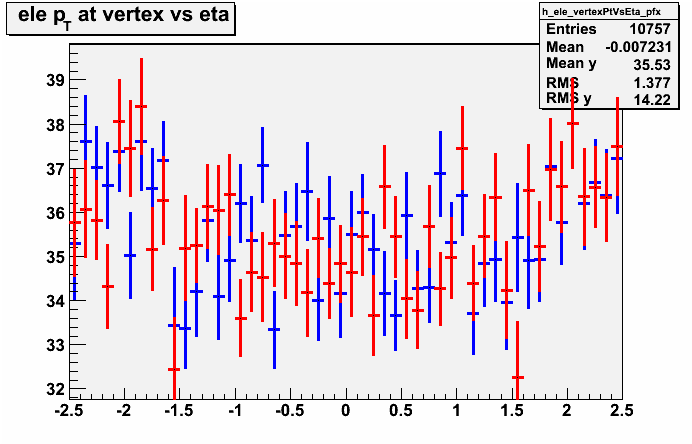 ele $p_T$ at vertex vs eta

h_ele_vertexPtVsEta_pfx

| | |
|---|---|
| Entries | 10757 |
| Mean | -0.007231 |
| Mean y | 35.53 |
| RMS | 1.377 |
| RMS y | 14.22 |

39
38
37
36
35
34
33
32

-2.5 -2 -1.5 -1 -0.5 0 0.5 1 1.5 2 2.5